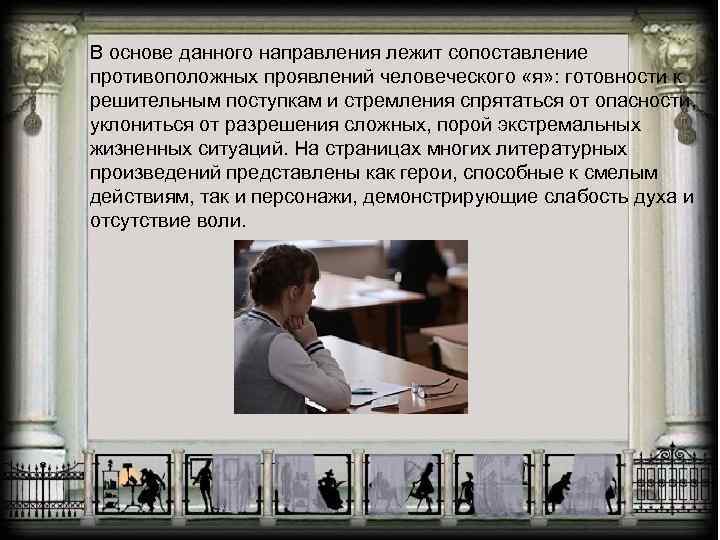 В основе данного направления лежит сопоставление противоположных проявлений человеческого «я»: готовности к решительным поступкам и стремления спрятаться от опасности, уклониться от разрешения сложных, порой экстремальных жизненных ситуаций. На страницах многих литературных произведений представлены как герои, способные к смелым действиям, так и персонажи, демонстрирующие слабость духа и отсутствие воли.